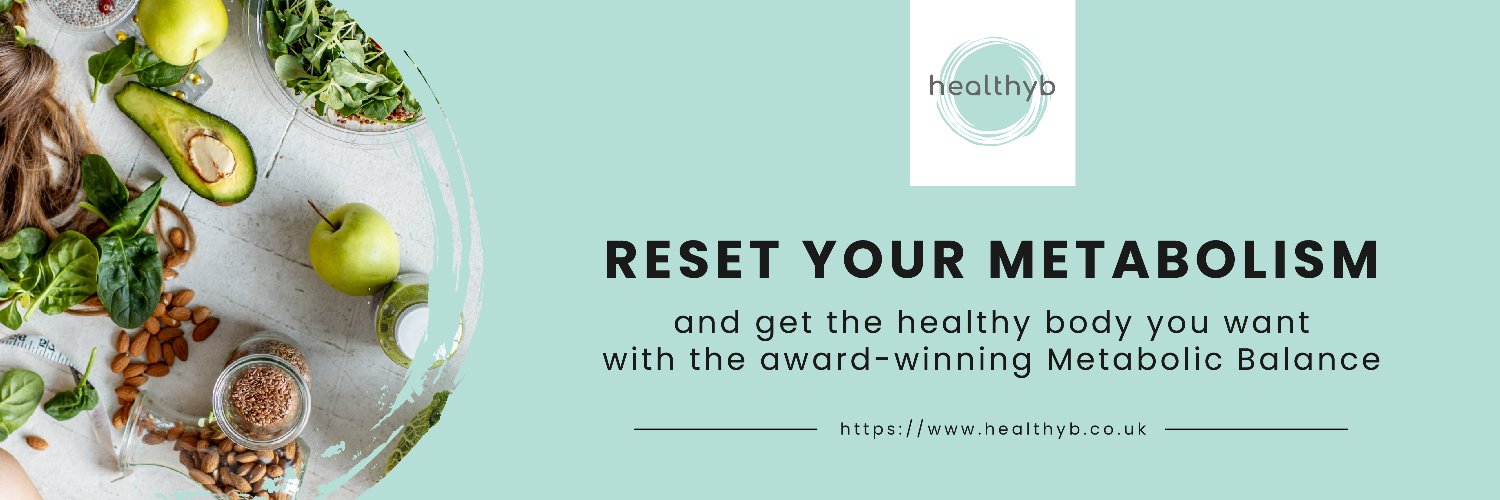 healthyb

RESET YOUR METABOLISM

and get the healthy body you want with the award-winning Metabolic Balance

https://www.healthyb.co.uk